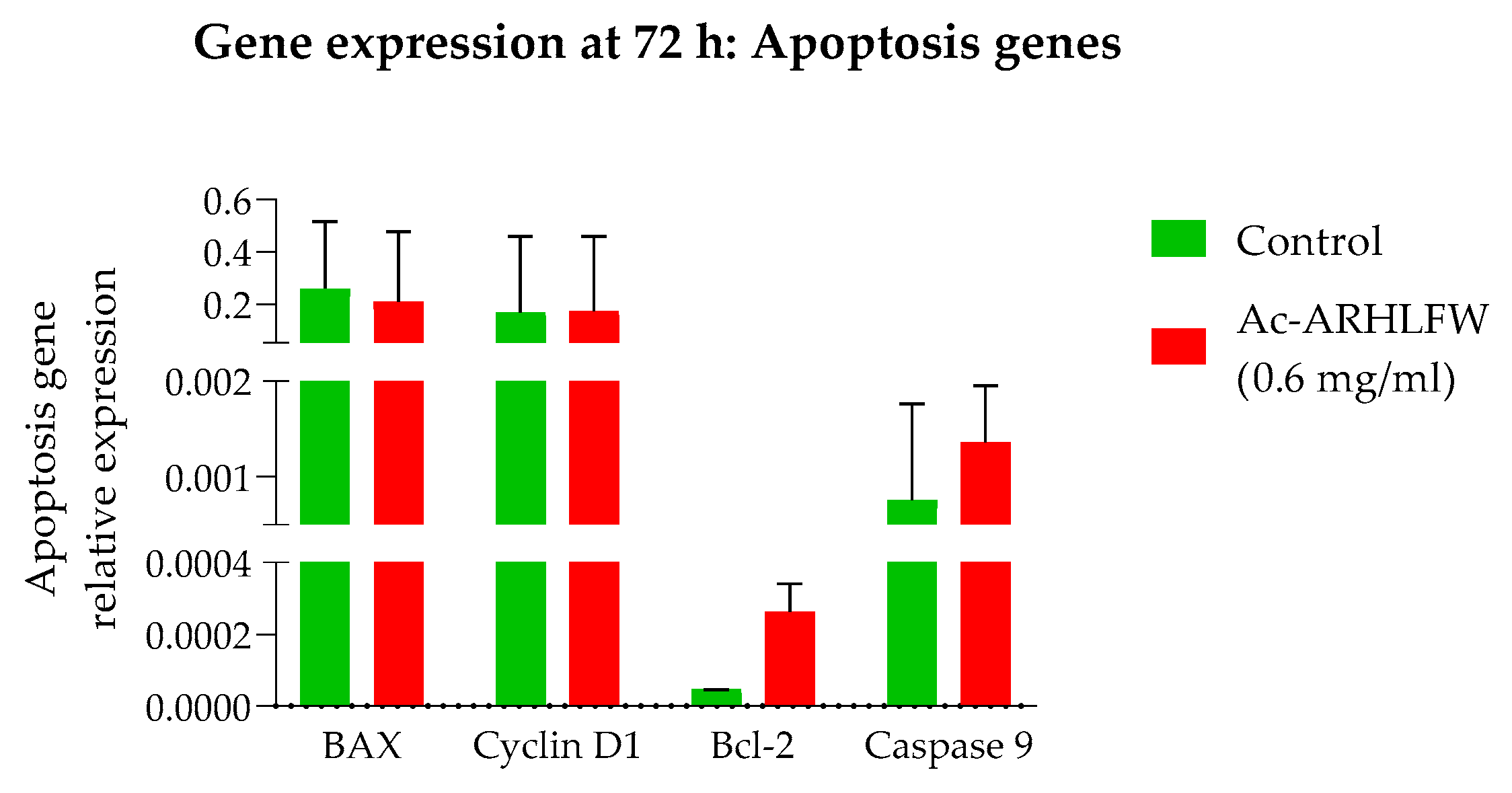 Gene expression at 72 h: Apoptosis genes

Apoptosis gene relative expression

0.6
0.4
0.2
0.002
0.001
0.0004
0.0002
0.0000

BAX
Cyclin D1
Bcl-2
Caspase 9

Control
Ac-ARHLFW (0.6 mg/ml)